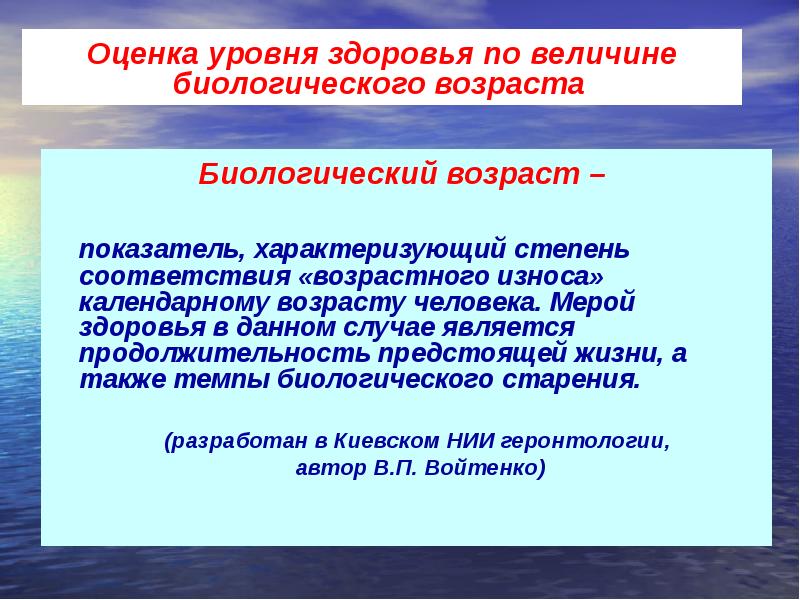 Оценка уровня здоровья по величине биологического возраста

Биологический возраст –

показатель, характеризующий степень соответствия «возрастного износа» календарному возрасту человека. Мерой здоровья в данном случае является продолжительность предстоящей жизни, а также темпы биологического старения.

(разработан в Киевском НИИ геронтологии, автор В.П. Войтенко)